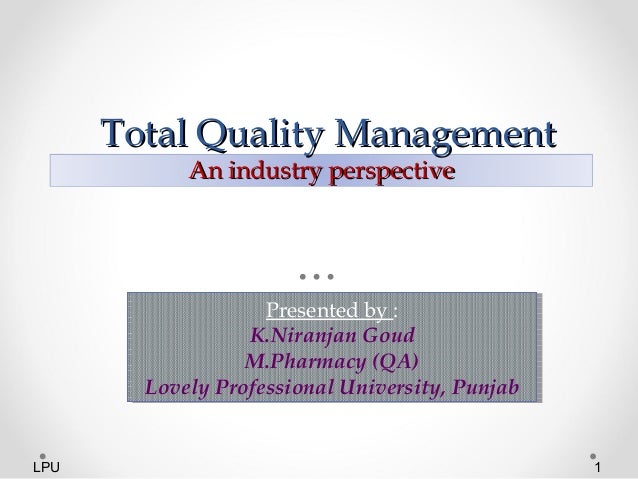 Total Quality Management

An industry perspective

Presented by :
K.Niranjan Goud
M.Pharmacy (QA)
Lovely Professional University, Punjab

LPU

1